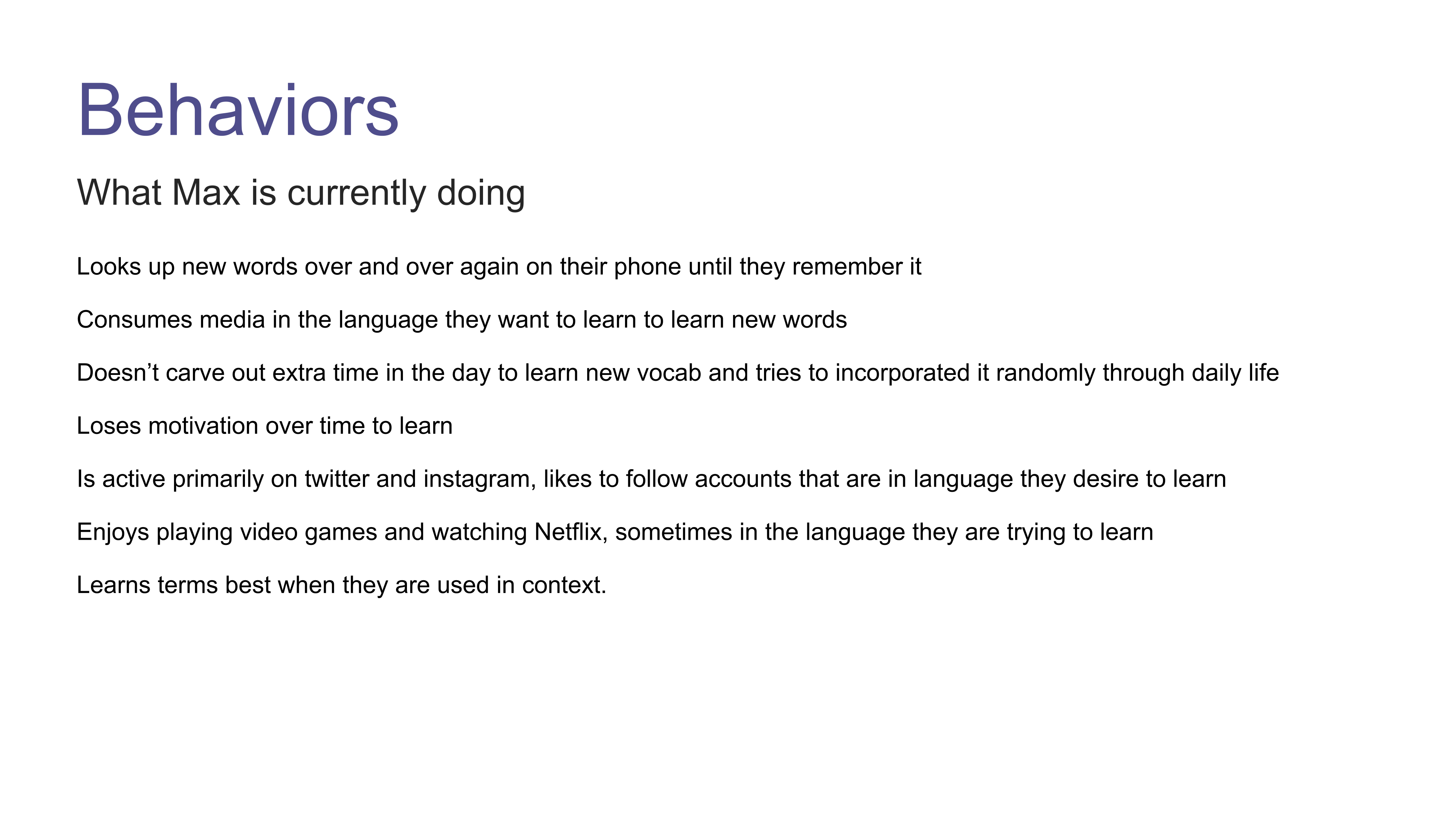 Behaviors

What Max is currently doing

Looks up new words over and over again on their phone until they remember it

Consumes media in the language they want to learn to learn new words

Doesn’t carve out extra time in the day to learn new vocab and tries to incorporated it randomly through daily life

Loses motivation over time to learn

Is active primarily on twitter and instagram, likes to follow accounts that are in language they desire to learn

Enjoys playing video games and watching Netflix, sometimes in the language they are trying to learn

Learns terms best when they are used in context.